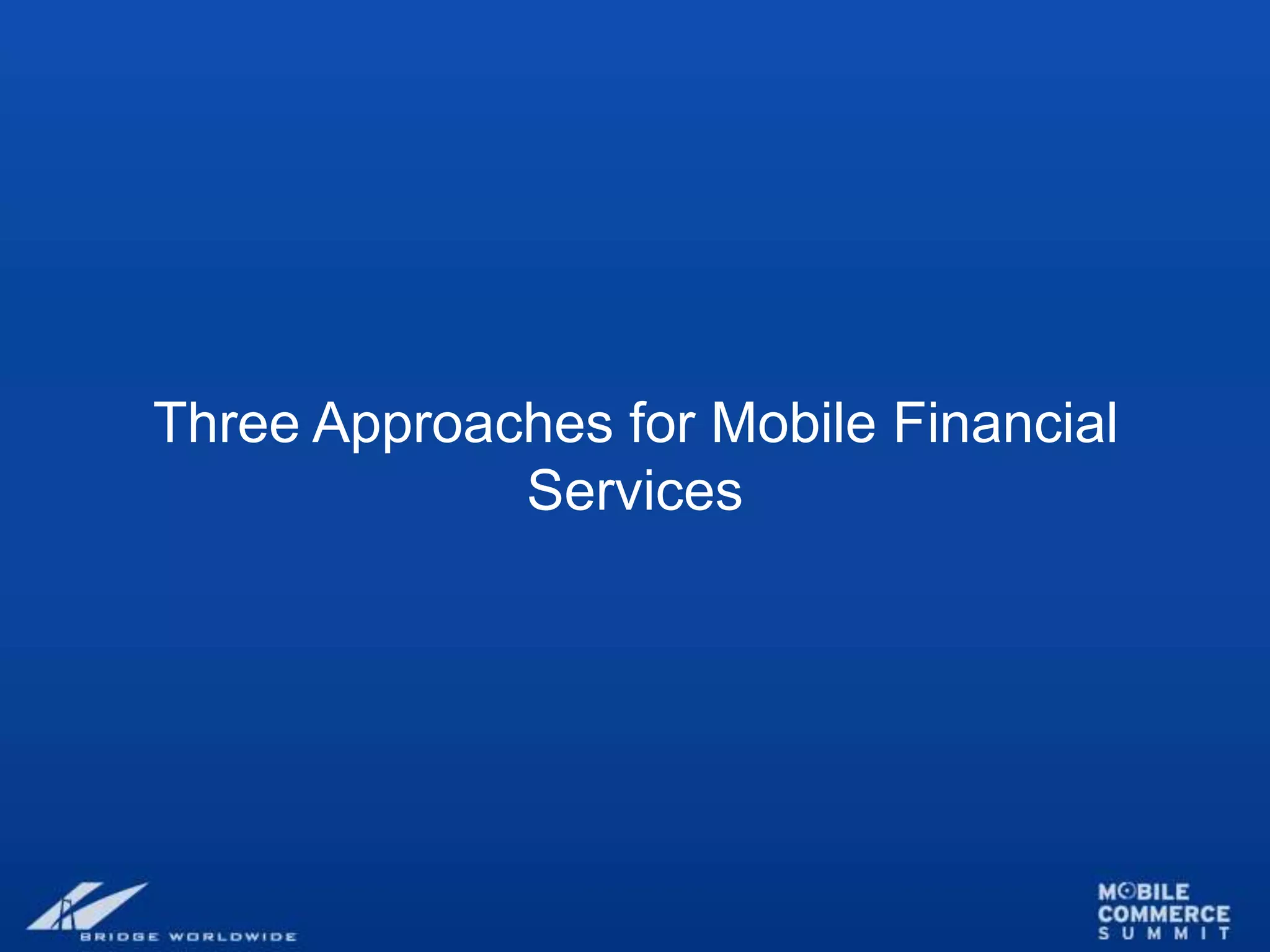 Three Approaches for Mobile Financial Services

BRIDGE WORLDWIDE

MOBILE COMMERCE SUMMIT